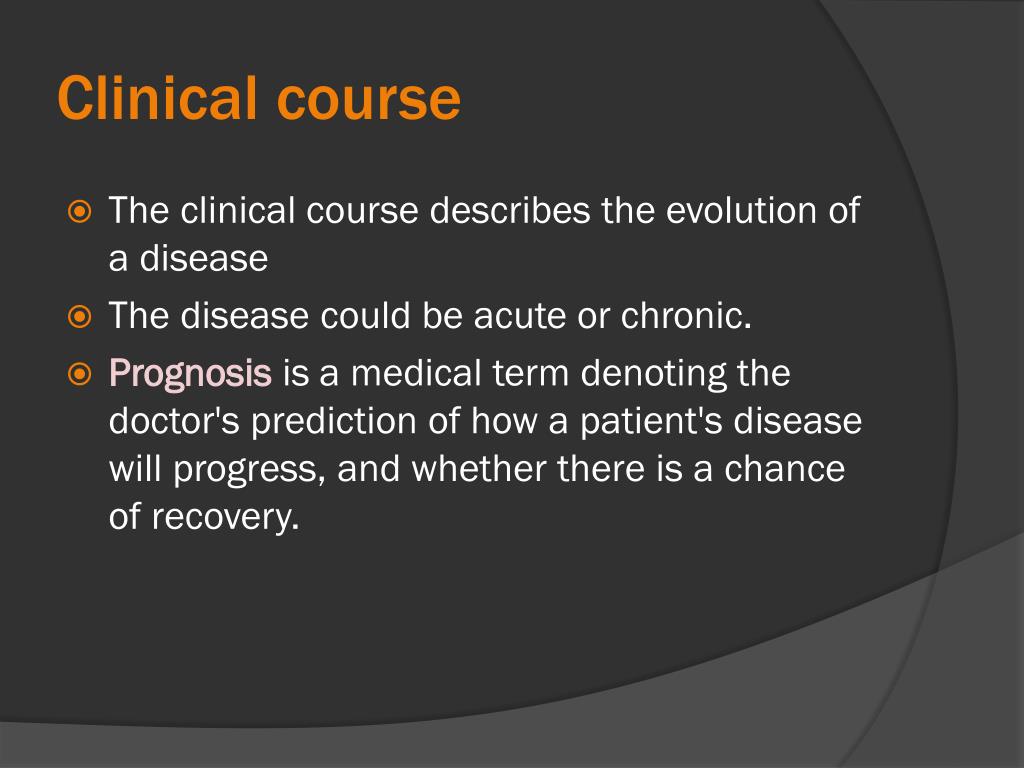 Clinical course

The clinical course describes the evolution of a disease

The disease could be acute or chronic.

Prognosis is a medical term denoting the doctor's prediction of how a patient's disease will progress, and whether there is a chance of recovery.